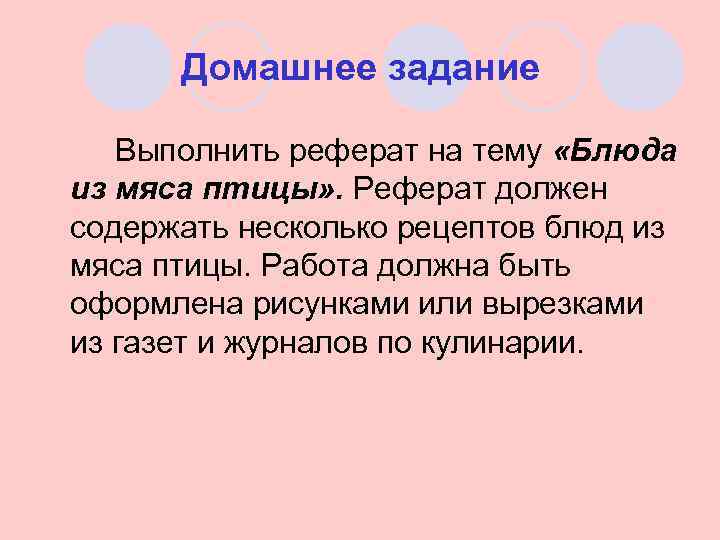 Домашнее задание

Выполнить реферат на тему «Блюда из мяса птицы». Реферат должен содержать несколько рецептов блюд из мяса птицы. Работа должна быть оформлена рисунками или вырезками из газет и журналов по кулинарии.